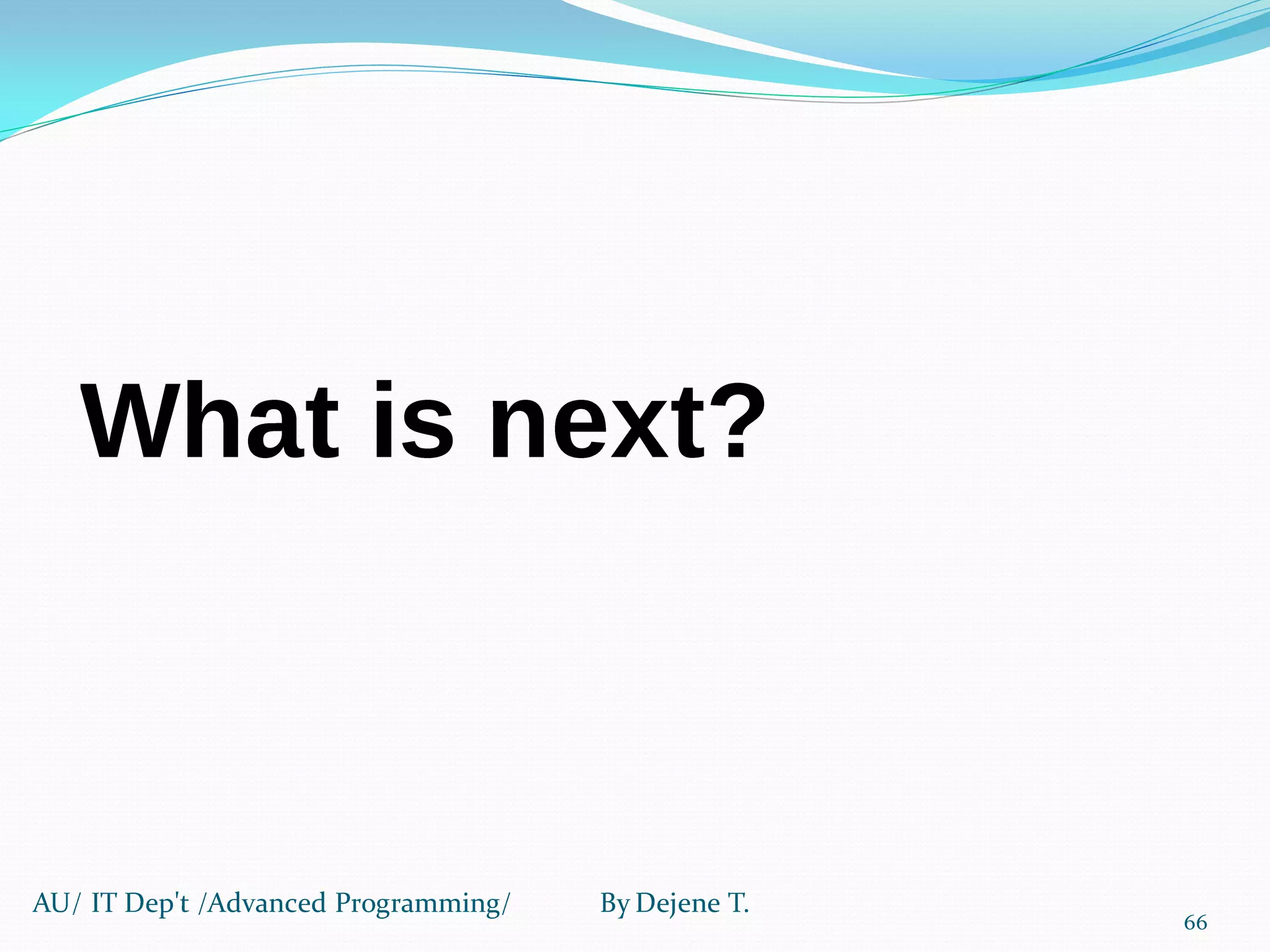 What is next?

AU/ IT Dep't /Advanced Programming/ By Dejene T.

66